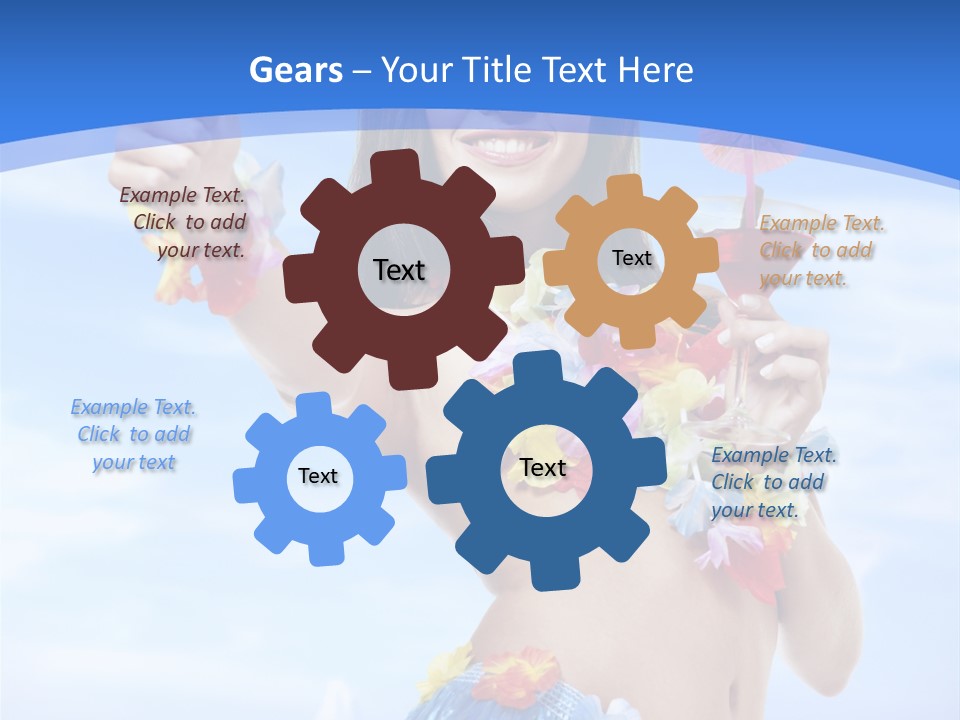 Gears – Your Title Text Here

Example Text. Click to add your text.

Text

Text

Example Text. Click to add your text.

Example Text. Click to add your text

Text

Text

Example Text. Click to add your text.